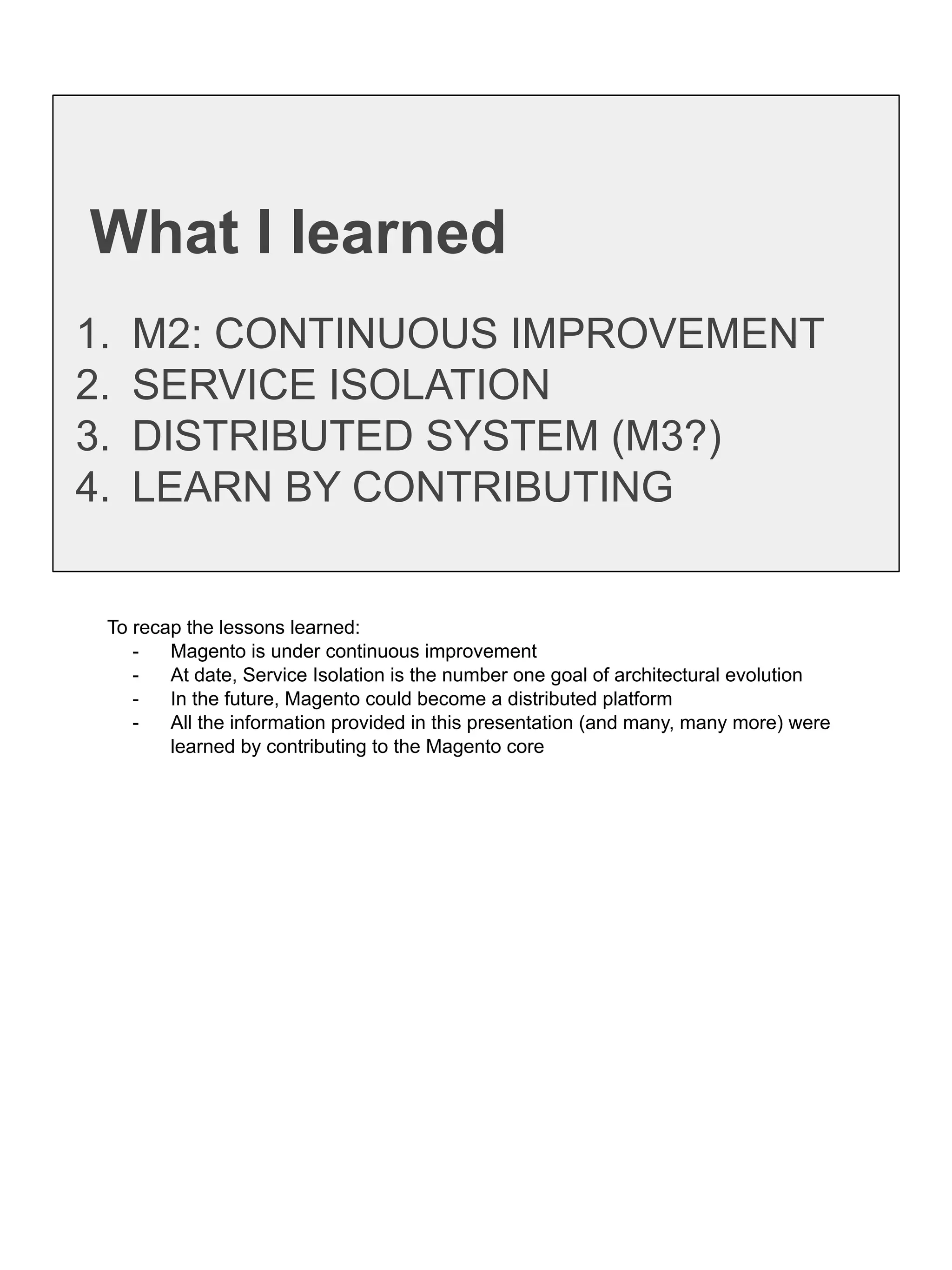 What I learned

1. M2: CONTINUOUS IMPROVEMENT
2. SERVICE ISOLATION
3. DISTRIBUTED SYSTEM (M3?)
4. LEARN BY CONTRIBUTING

To recap the lessons learned:
- Magento is under continuous improvement
- At date, Service Isolation is the number one goal of architectural evolution
- In the future, Magento could become a distributed platform
- All the information provided in this presentation (and many, many more) were learned by contributing to the Magento core